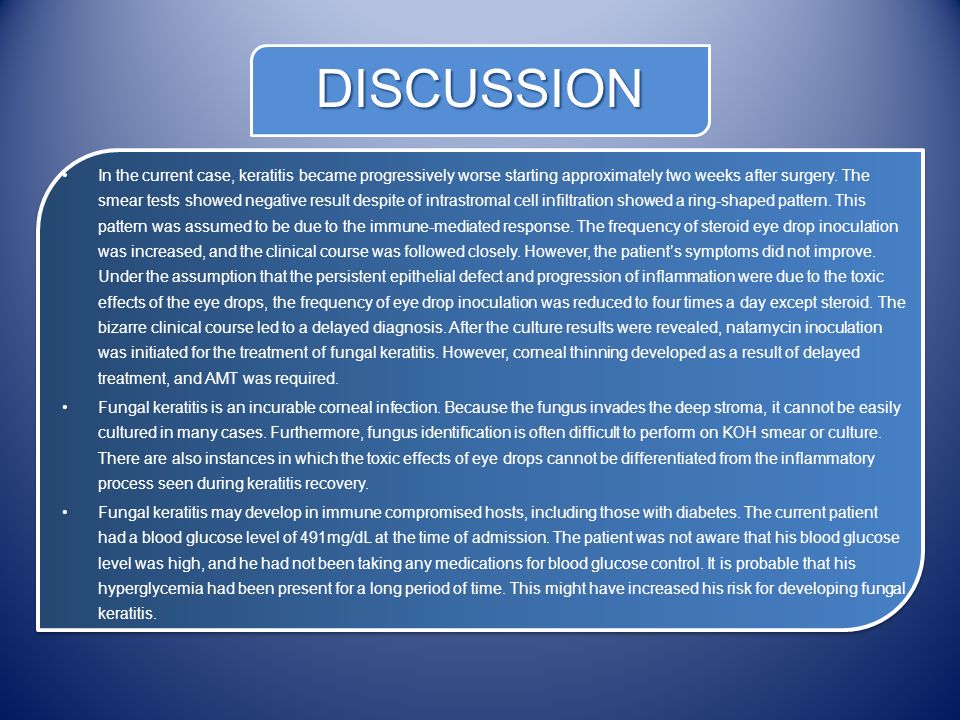 DISCUSSION

• In the current case, keratitis became progressively worse starting approximately two weeks after surgery. The smear tests showed negative result despite of intrastromal cell infiltration showed a ring-shaped pattern. This pattern was assumed to be due to the immune-mediated response. The frequency of steroid eye drop inoculation was increased, and the clinical course was followed closely. However, the patient's symptoms did not improve. Under the assumption that the persistent epithelial defect and progression of inflammation were due to the toxic effects of the eye drops, the frequency of eye drop inoculation was reduced to four times a day except steroid. The bizarre clinical course led to a delayed diagnosis. After the culture results were revealed, natamycin inoculation was initiated for the treatment of fungal keratitis. However, corneal thinning developed as a result of delayed treatment, and AMT was required.

• Fungal keratitis is an incurable corneal infection. Because the fungus invades the deep stroma, it cannot be easily cultured in many cases. Furthermore, fungus identification is often difficult to perform on KOH smear or culture. There are also instances in which the toxic effects of eye drops cannot be differentiated from the inflammatory process seen during keratitis recovery.

• Fungal keratitis may develop in immune compromised hosts, including those with diabetes. The current patient had a blood glucose level of 491mg/dL at the time of admission. The patient was not aware that his blood glucose level was high, and he had not been taking any medications for blood glucose control. It is probable that his hyperglycemia had been present for a long period of time. This might have increased his risk for developing fungal keratitis.